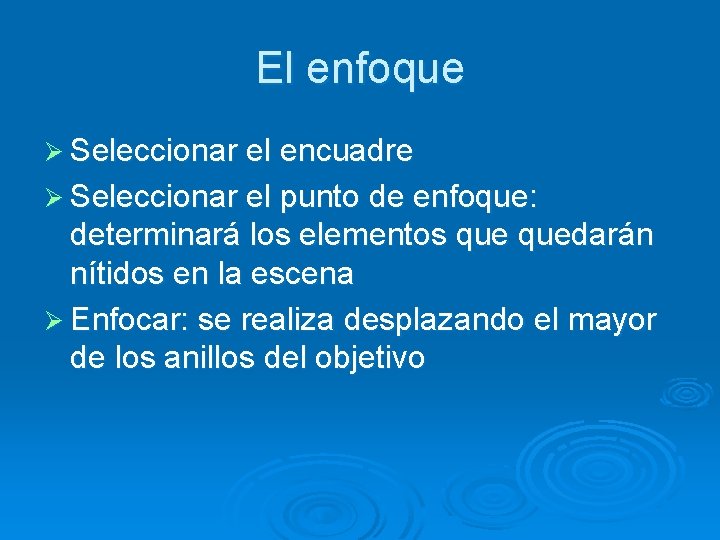 El enfoque

➢ Seleccionar el encuadre
➢ Seleccionar el punto de enfoque: determinará los elementos que quedarán nítidos en la escena
➢ Enfocar: se realiza desplazando el mayor de los anillos del objetivo